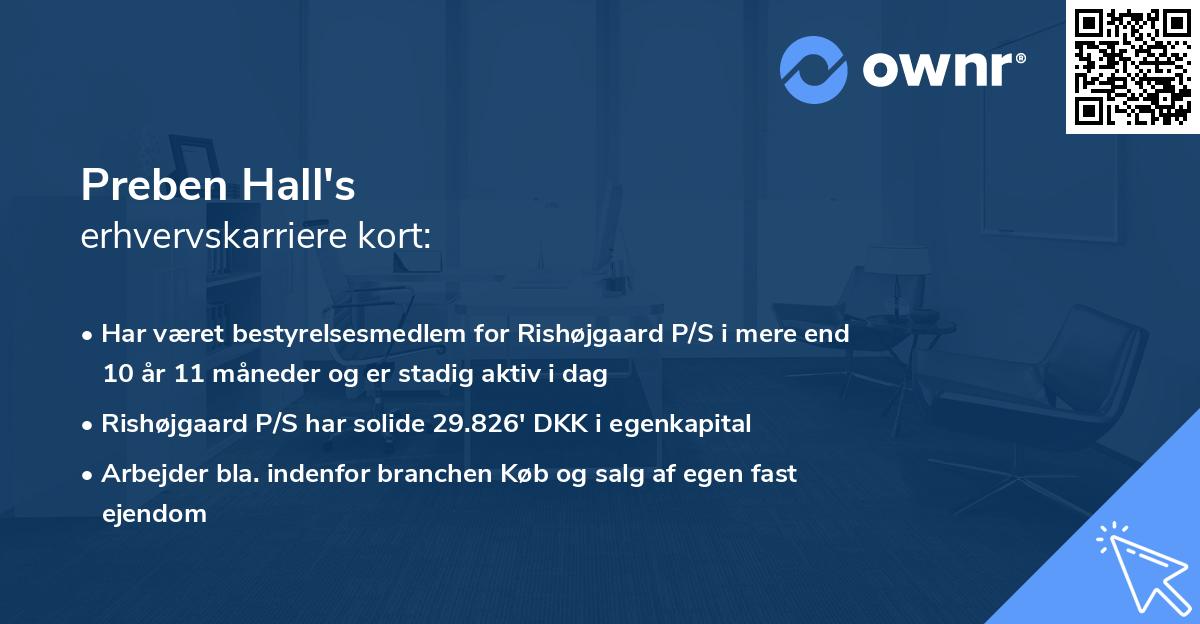 ownr®

Preben Hall's
erhvervskarriere kort:

• Har været bestyrelsesmedlem for Rishøjgaard P/S i mere end 10 år 11 måneder og er stadig aktiv i dag
• Rishøjgaard P/S har solide 29.826' DKK i egenkapital
• Arbejder bla. indenfor branchen Køb og salg af egen fast ejendom